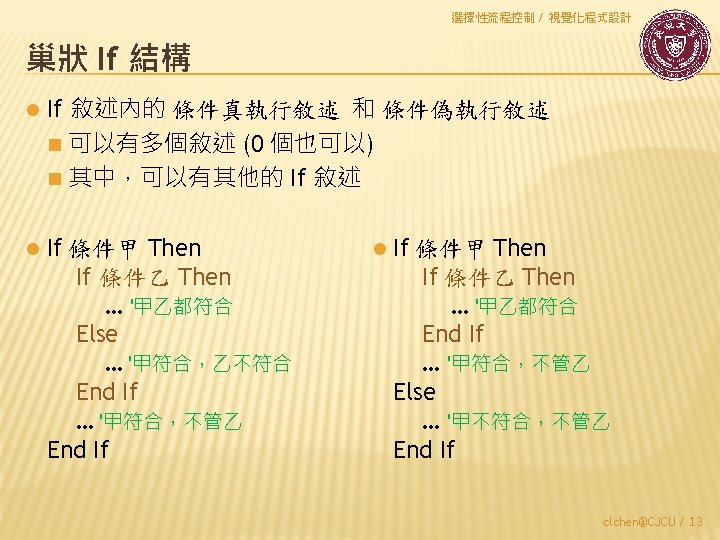 選擇性流程控制 / 視覺化程式設計

巢狀 If 結構

If 敘述內的 條件真執行敘述 和 條件偽執行敘述
可以有多個敘述 (0 個也可以)
其中，可以有其他的 If 敘述

If 條件甲 Then
If 條件乙 Then
... '甲乙都符合
Else
... '甲符合，乙不符合
End If
... '甲符合，不管乙
End If

If 條件甲 Then
If 條件乙 Then
... '甲乙都符合
End If
... '甲符合，不管乙
Else
... '甲不符合，不管乙
End If

clchen@CJCU / 13